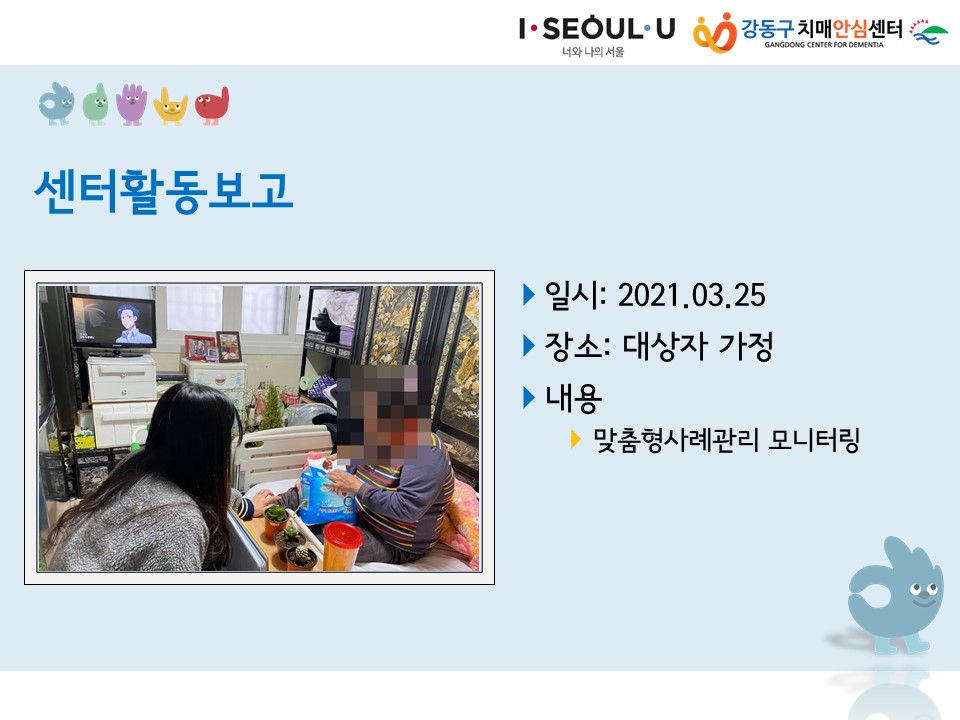 I·SEOUL·U
너와 나의 서울

강동구 치매안심센터
GANGDONG CENTER FOR DEMENTIA

센터활동보고

일시: 2021.03.25
장소: 대상자 가정
내용
맞춤형사례관리 모니터링